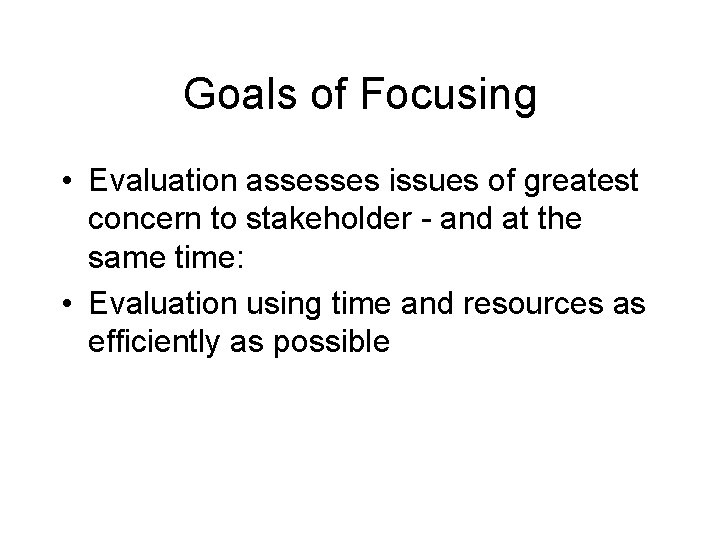 Goals of Focusing

• Evaluation assesses issues of greatest concern to stakeholder - and at the same time:

• Evaluation using time and resources as efficiently as possible